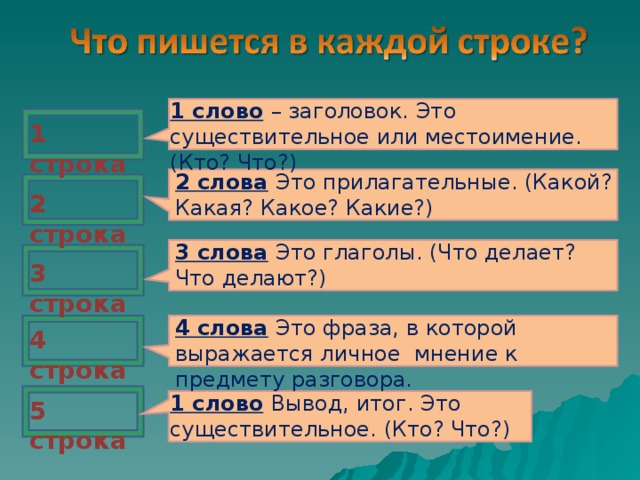 Что пишется в каждой строке?

1 строка

1 слово – заголовок. Это существительное или местоимение. (Кто? Что?)

2 строка

2 слова Это прилагательные. (Какой? Какая? Какое? Какие?)

3 строка

3 слова Это глаголы. (Что делает? Что делают?)

4 строка

4 слова Это фраза, в которой выражается личное мнение к предмету разговора.

5 строка

1 слово Вывод, итог. Это существительное. (Кто? Что?)